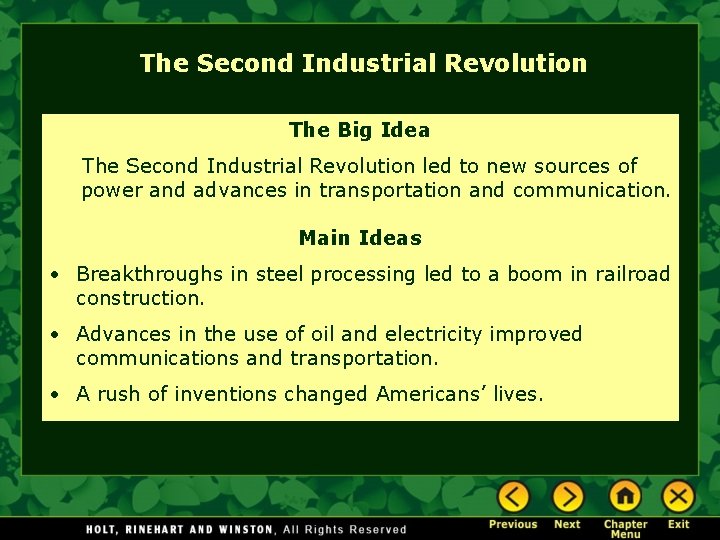 The Second Industrial Revolution

The Big Idea

The Second Industrial Revolution led to new sources of power and advances in transportation and communication.

Main Ideas

• Breakthroughs in steel processing led to a boom in railroad construction.

• Advances in the use of oil and electricity improved communications and transportation.

• A rush of inventions changed Americans' lives.

HOLT, RINEHART AND WINSTON, All Rights Reserved

Previous Next Chapter Menu Exit